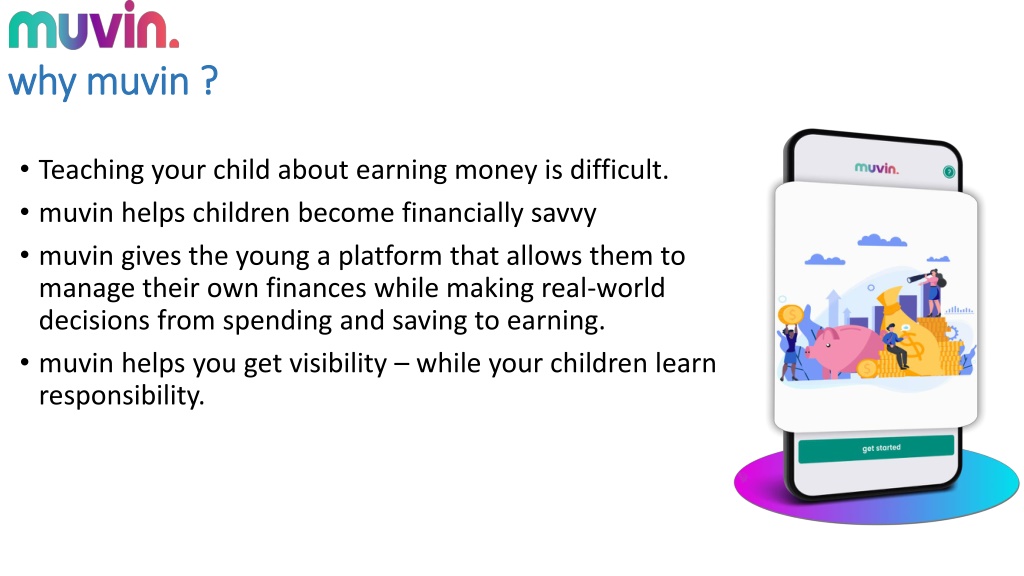 muvin.
why muvin ?

• Teaching your child about earning money is difficult.
• muvin helps children become financially savvy
• muvin gives the young a platform that allows them to manage their own finances while making real-world decisions from spending and saving to earning.
• muvin helps you get visibility – while your children learn responsibility.

muvin.

get started